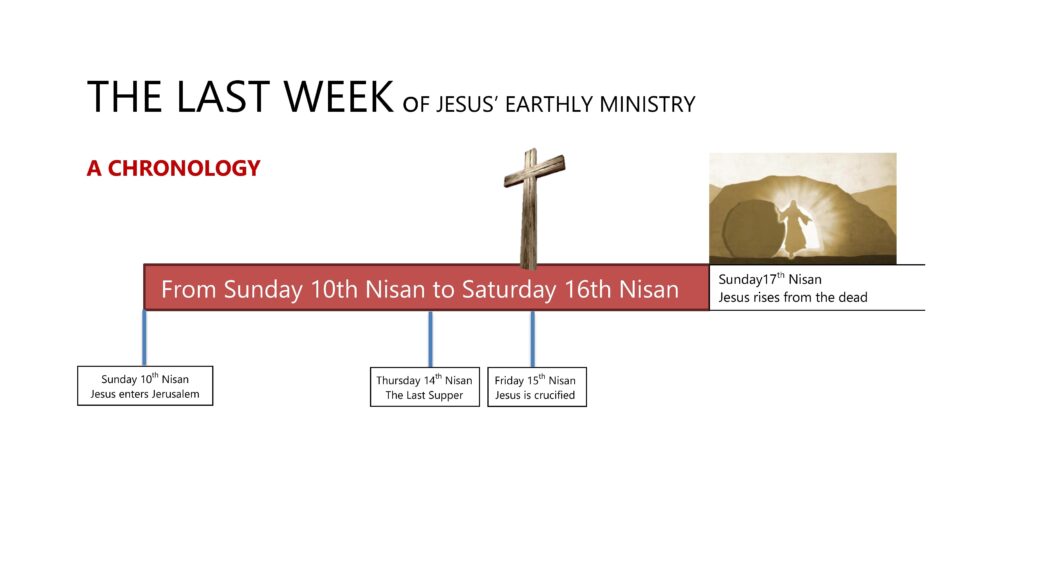 THE LAST WEEK OF JESUS' EARTHLY MINISTRY

A CHRONOLOGY

From Sunday 10th Nisan to Saturday 16th Nisan

Sunday17$^{th}$ Nisan
Jesus rises from the dead

Sunday 10$^{th}$ Nisan
Jesus enters Jerusalem

Thursday 14$^{th}$ Nisan
The Last Supper

Friday 15$^{th}$ Nisan
Jesus is crucified